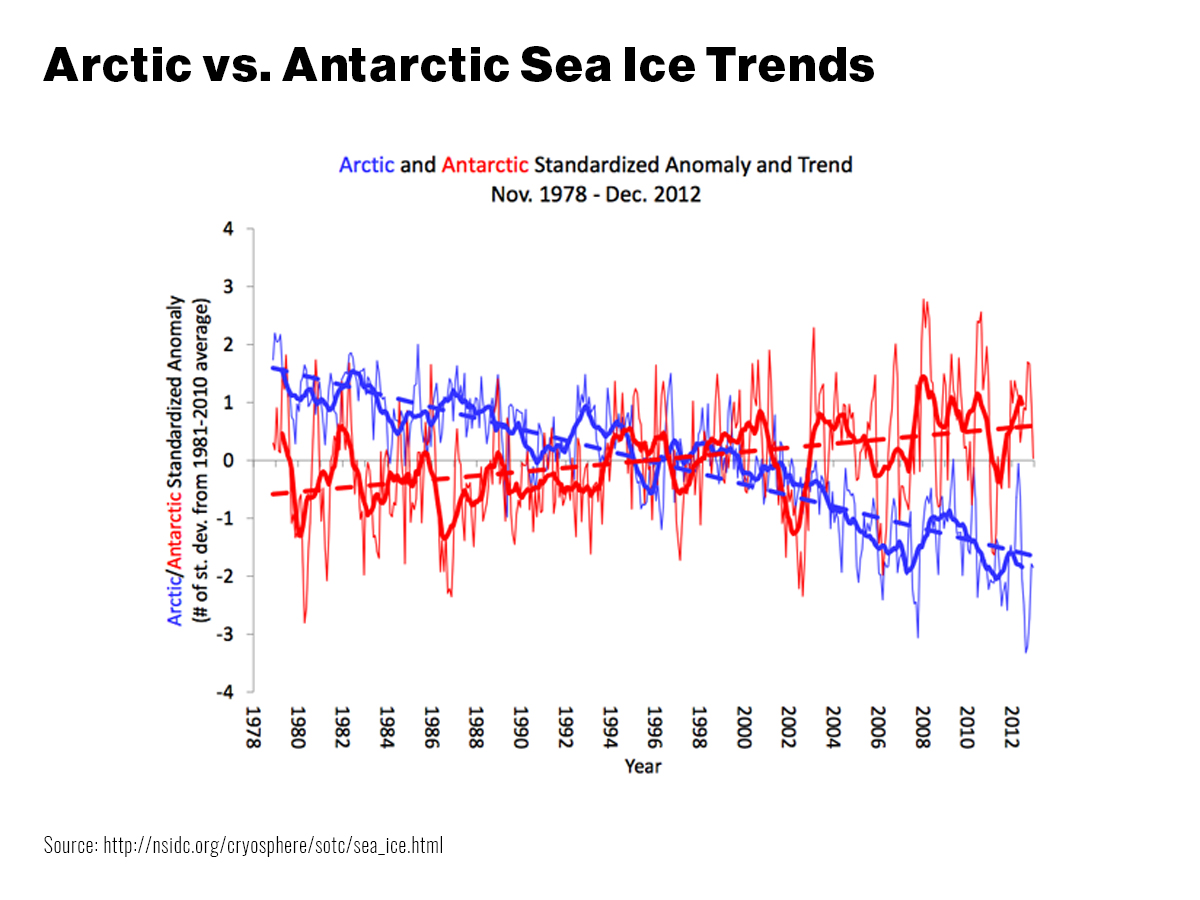 Arctic vs. Antarctic Sea Ice Trends

Arctic and Antarctic Standardized Anomaly and Trend
Nov. 1978 - Dec. 2012

Arctic/Antarctic Standardized Anomaly
(# of st. dev. from 1981-2010 average)

4
3
2
1
0
-1
-2
-3
-4

1978
1980
1982
1984
1986
1988
1990
1992
1994
1996
1998
2000
2002
2004
2006
2008
2010
2012

Year

Source: http://nsidc.org/cryosphere/sotc/sea_ice.html